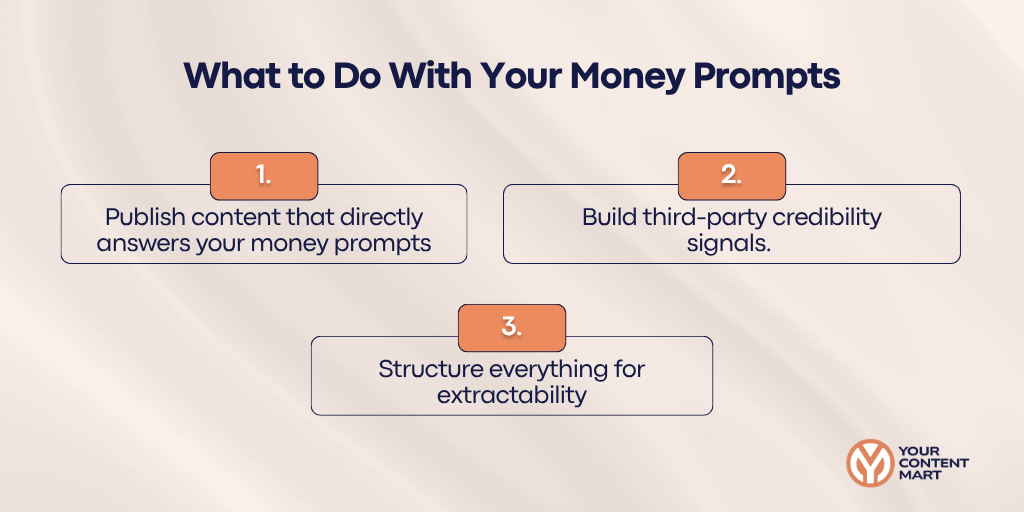 What to Do With Your Money Prompts

1.

Publish content that directly answers your money prompts

2.

Build third-party credibility signals.

3.

Structure everything for extractability

YOUR CONTENT MART